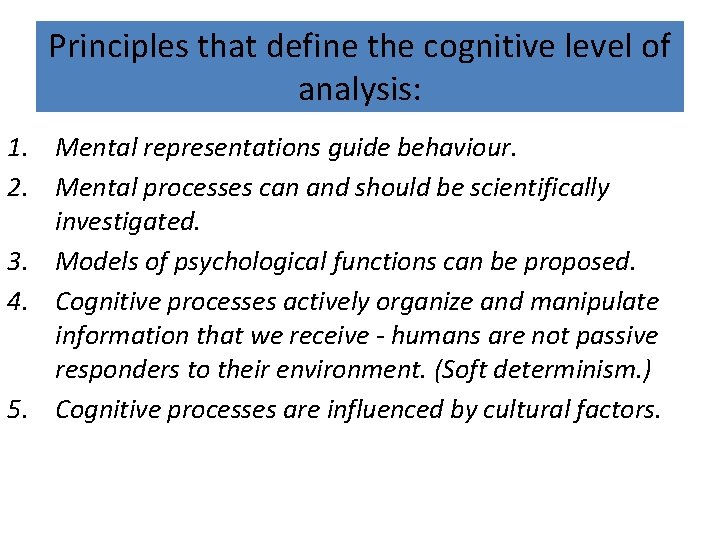 Principles that define the cognitive level of analysis:

1. Mental representations guide behaviour.
2. Mental processes can and should be scientifically investigated.
3. Models of psychological functions can be proposed.
4. Cognitive processes actively organize and manipulate information that we receive - humans are not passive responders to their environment. (Soft determinism.)
5. Cognitive processes are influenced by cultural factors.